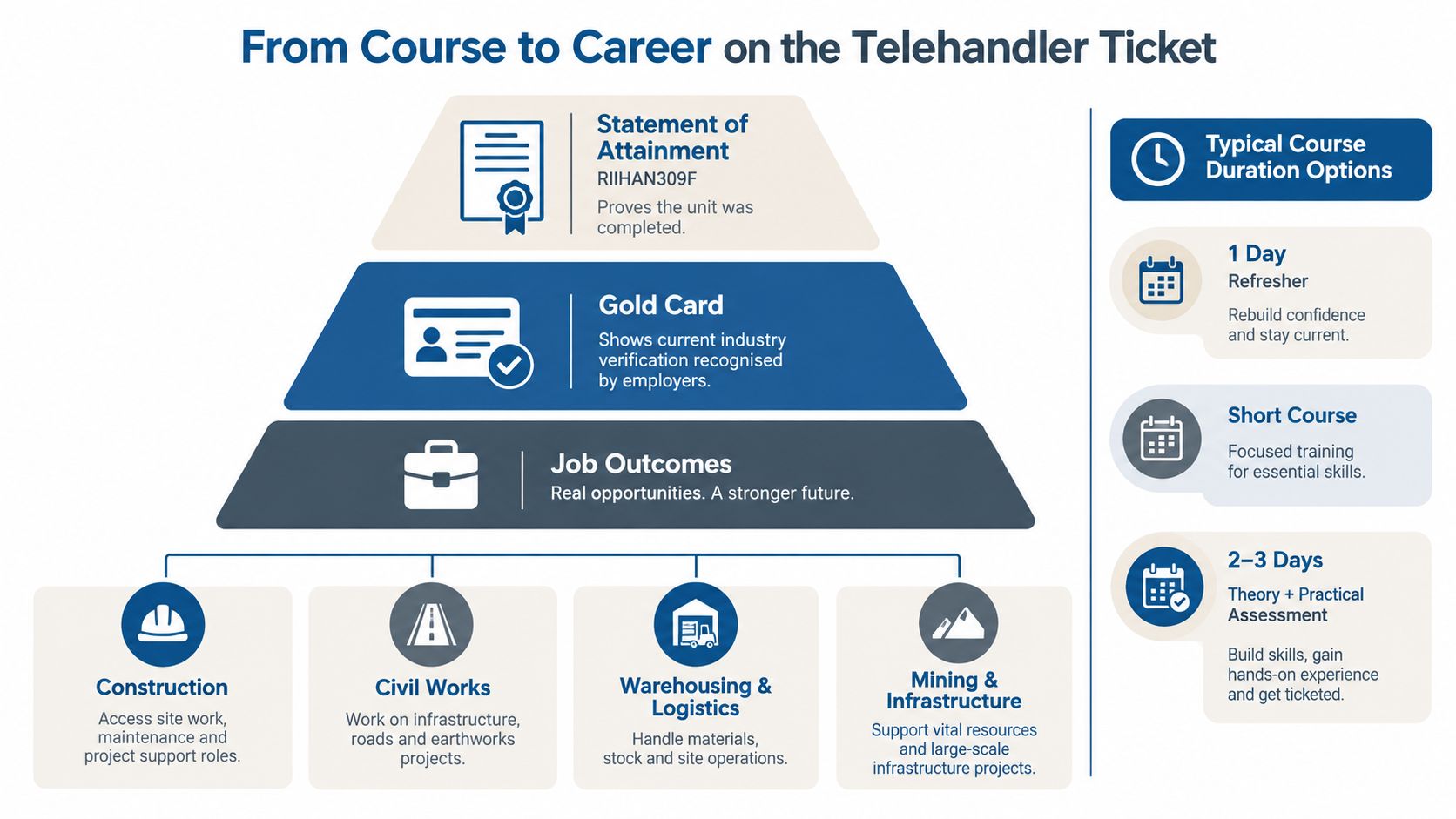 From Course to Career on the Telehandler Ticket

Statement of Attainment
RIIHAN309F
Proves the unit was completed.

Gold Card
Shows current industry verification recognised by employers.

Job Outcomes
Real opportunities. A stronger future.

Construction
Access site work, maintenance and project support roles.

Civil Works
Work on infrastructure, roads and earthworks projects.

Warehousing & Logistics
Handle materials, stock and site operations.

Mining & Infrastructure
Support vital resources and large-scale infrastructure projects.

Typical Course Duration Options

1 Day
Refresher
Rebuild confidence and stay current.

Short Course
Focused training for essential skills.

2–3 Days
Theory + Practical Assessment
Build skills, gain hands-on experience and get ticketed.